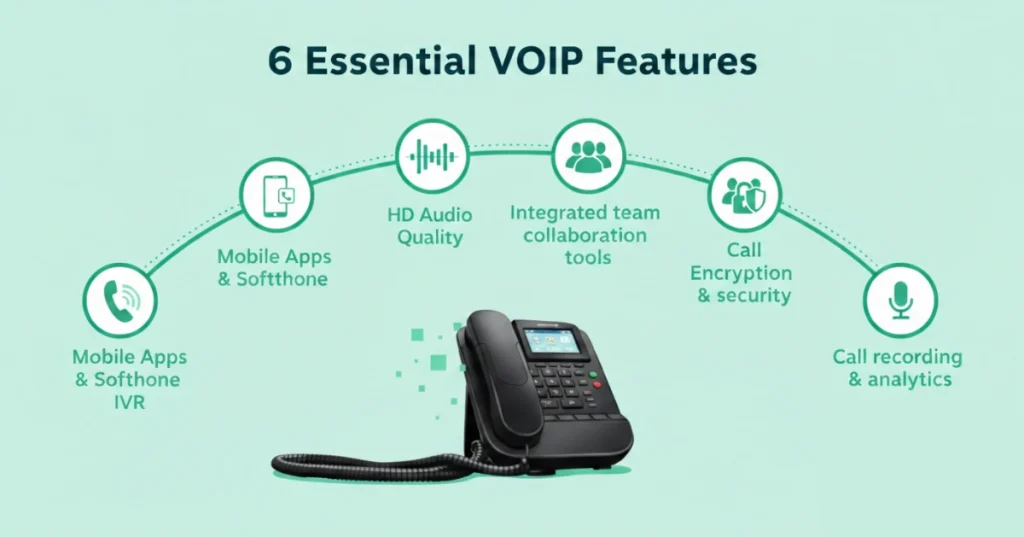 6 Essential VOIP Features

Mobile Apps & Softhone IVR

Mobile Apps & Softthone

HD Audio Quality

Integrated team collaboration tools

Call Encryption & security

Call recording & analytics